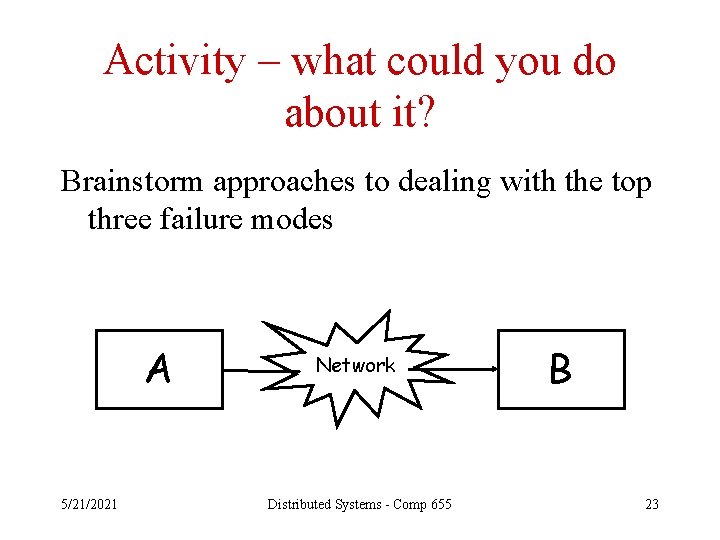 Activity – what could you do about it?

Brainstorm approaches to dealing with the top three failure modes

A

Network

B

5/21/2021

Distributed Systems - Comp 655

23